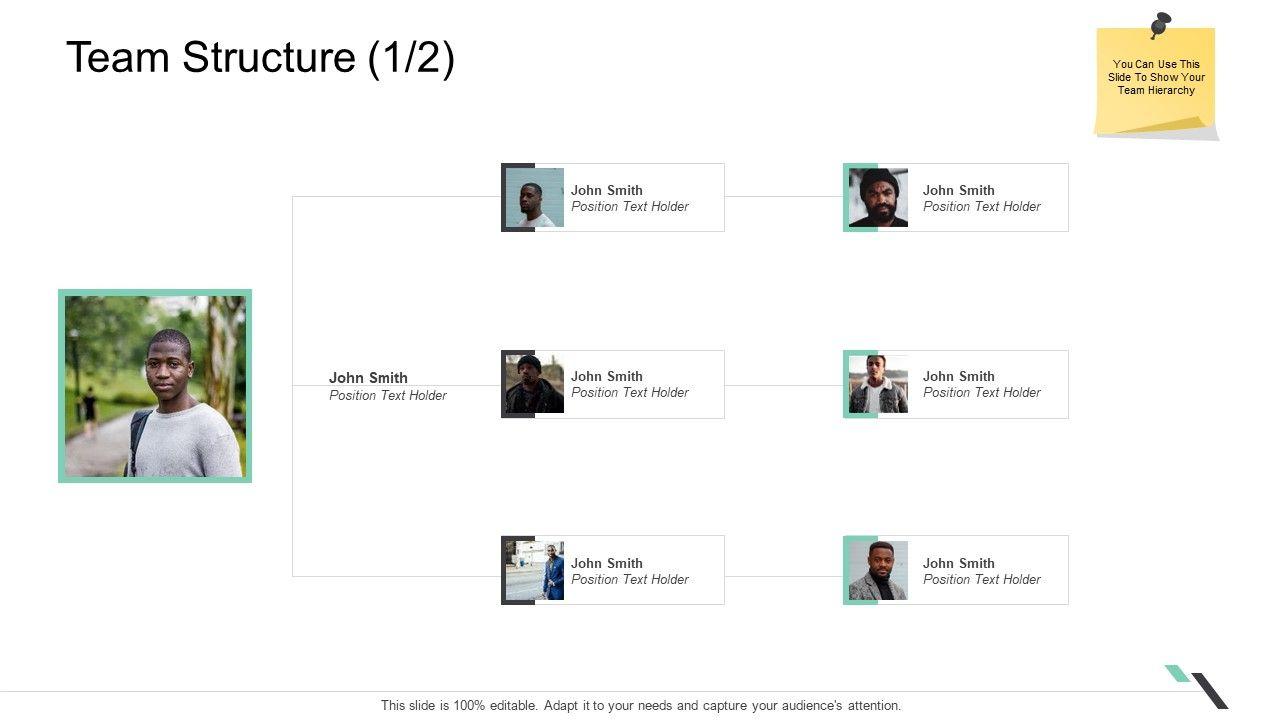 Team Structure (1/2)

You Can Use This Slide To Show Your Team Hierarchy

John Smith
Position Text Holder

John Smith
Position Text Holder

John Smith
Position Text Holder

John Smith
Position Text Holder

John Smith
Position Text Holder

John Smith
Position Text Holder

John Smith
Position Text Holder

This slide is 100% editable. Adapt it to your needs and capture your audience's attention.